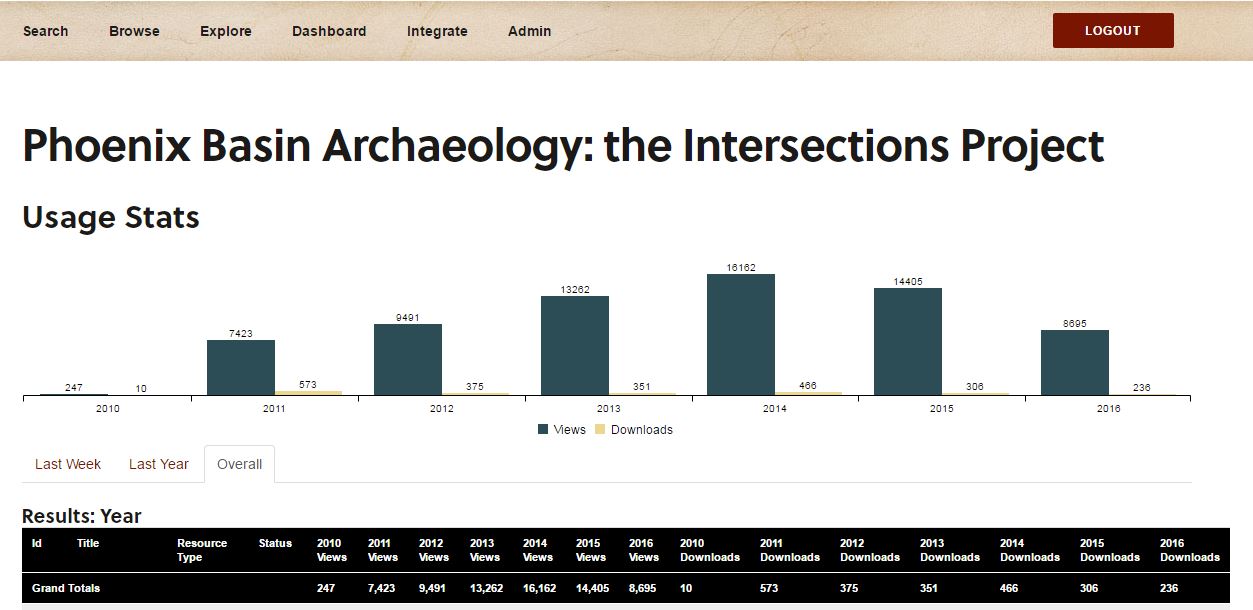 Search Browse Explore Dashboard Integrate Admin LOGOUT

Phoenix Basin Archaeology: the Intersections Project

Usage Stats

247 10 7423 573 9491 375 13262 351 16162 466 14405 306 8695 236

2010 2011 2012 2013 2014 2015 2016

Views Downloads

Last Week Last Year Overall

Results: Year

| Id | Title | Resource Type | Status | 2010 Views | 2011 Views | 2012 Views | 2013 Views | 2014 Views | 2015 Views | 2016 Views | 2010 Downloads | 2011 Downloads | 2012 Downloads | 2013 Downloads | 2014 Downloads | 2015 Downloads | 2016 Downloads |
|---|---|---|---|---|---|---|---|---|---|---|---|---|---|---|---|---|---|
| Grand Totals | | | | 247 | 7,423 | 9,491 | 13,262 | 16,162 | 14,405 | 8,695 | 10 | 573 | 375 | 351 | 466 | 306 | 236 |